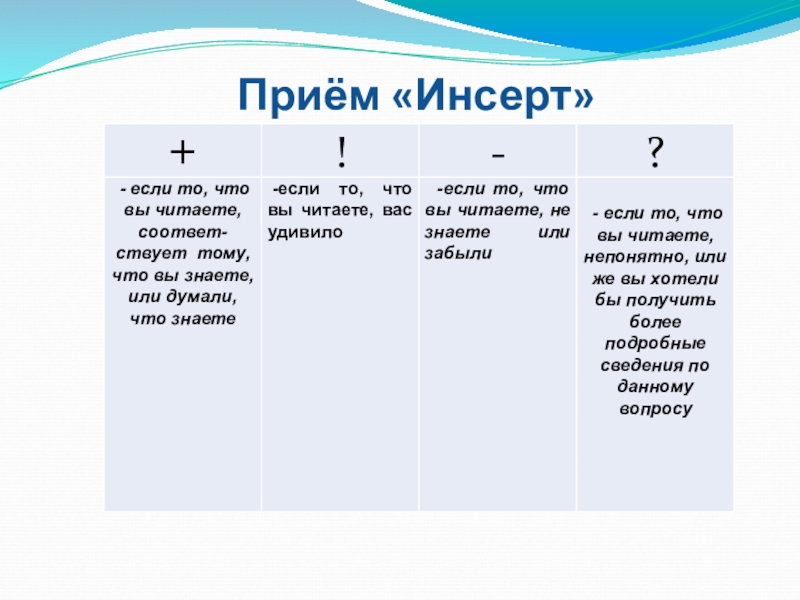 Приём «Инсерт»

| + | ! | - | ? |
|---|---|---|---|
| - если то, что вы читаете, соответствует тому, что вы знаете, или думали, что знаете | -если то, что вы читаете, вас удивило | -если то, что вы читаете, не знаете или забыли | - если то, что вы читаете, непонятно, или же вы хотели бы получить более подробные сведения по данному вопросу |